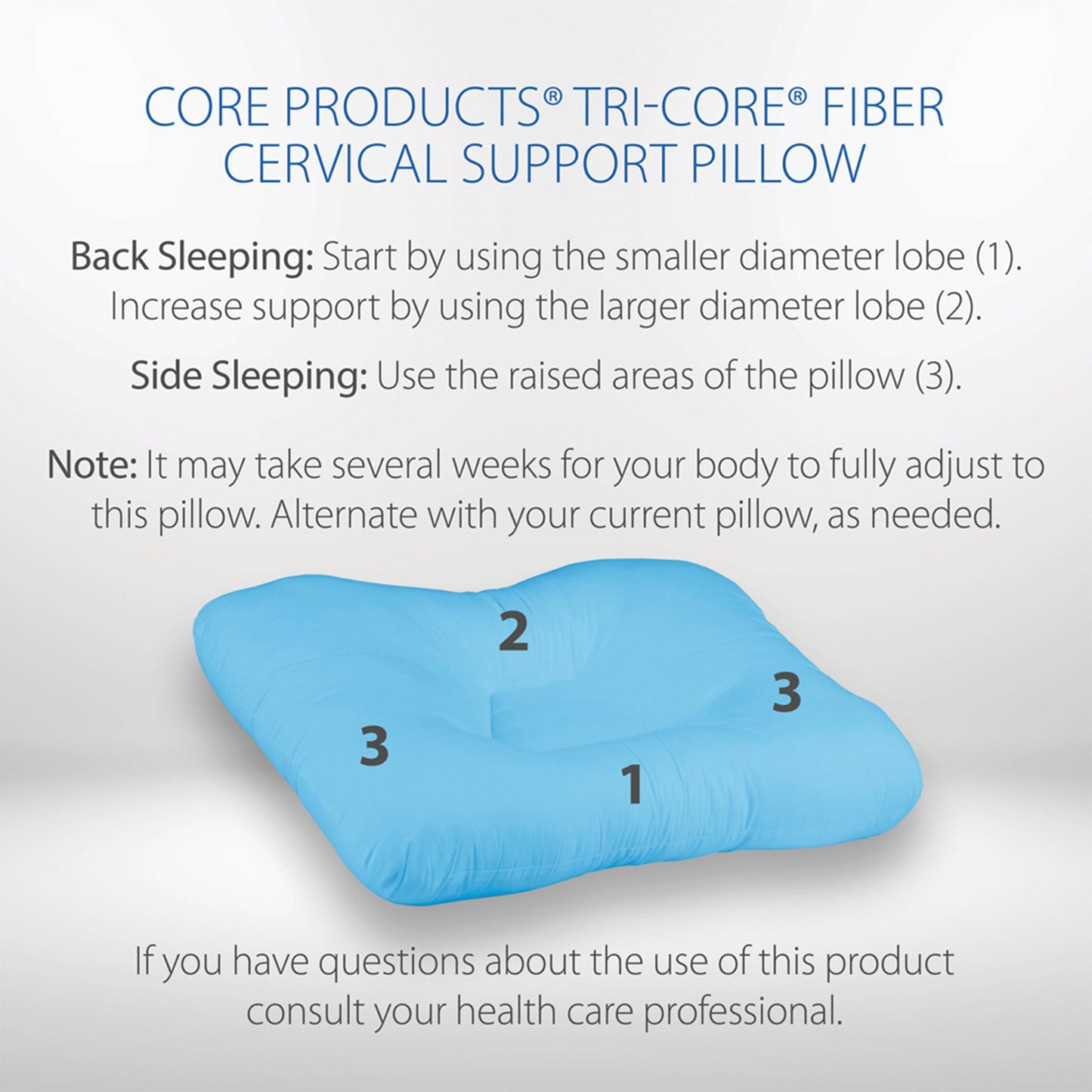 CORE PRODUCTS® TRI-CORE® FIBER CERVICAL SUPPORT PILLOW

Back Sleeping: Start by using the smaller diameter lobe (1). Increase support by using the larger diameter lobe (2).

Side Sleeping: Use the raised areas of the pillow (3).

Note: It may take several weeks for your body to fully adjust to this pillow. Alternate with your current pillow, as needed.

2

3

3

1

If you have questions about the use of this product consult your health care professional.